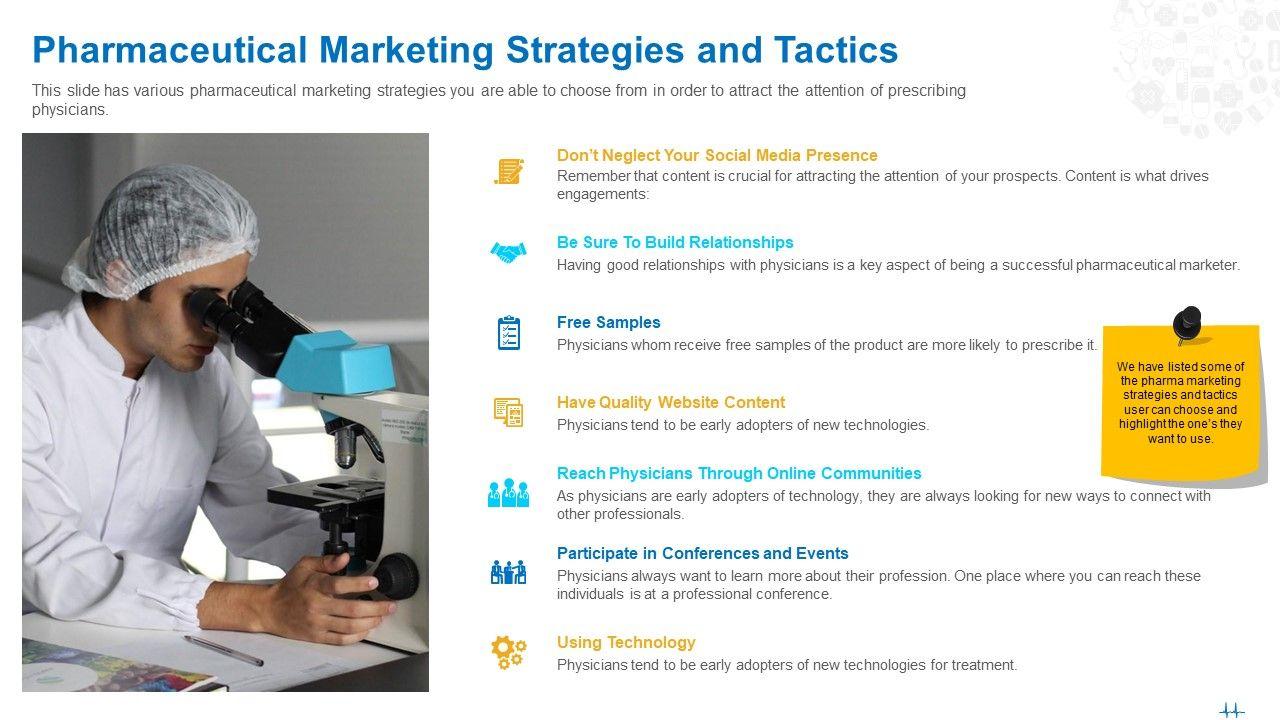 Pharmaceutical Marketing Strategies and Tactics

This slide has various pharmaceutical marketing strategies you are able to choose from in order to attract the attention of prescribing physicians.

Don't Neglect Your Social Media Presence
Remember that content is crucial for attracting the attention of your prospects. Content is what drives engagements:

Be Sure To Build Relationships
Having good relationships with physicians is a key aspect of being a successful pharmaceutical marketer.

Free Samples
Physicians whom receive free samples of the product are more likely to prescribe it.

Have Quality Website Content
Physicians tend to be early adopters of new technologies.

Reach Physicians Through Online Communities
As physicians are early adopters of technology, they are always looking for new ways to connect with other professionals.

Participate in Conferences and Events
Physicians always want to learn more about their profession. One place where you can reach these individuals is at a professional conference.

Using Technology
Physicians tend to be early adopters of new technologies for treatment.

We have listed some of the pharma marketing strategies and tactics user can choose and highlight the one's they want to use.